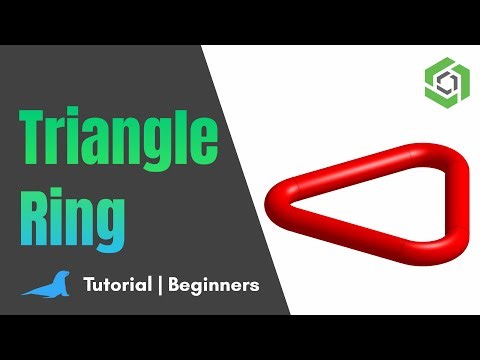 Triangle Ring

Tutorial | Beginners